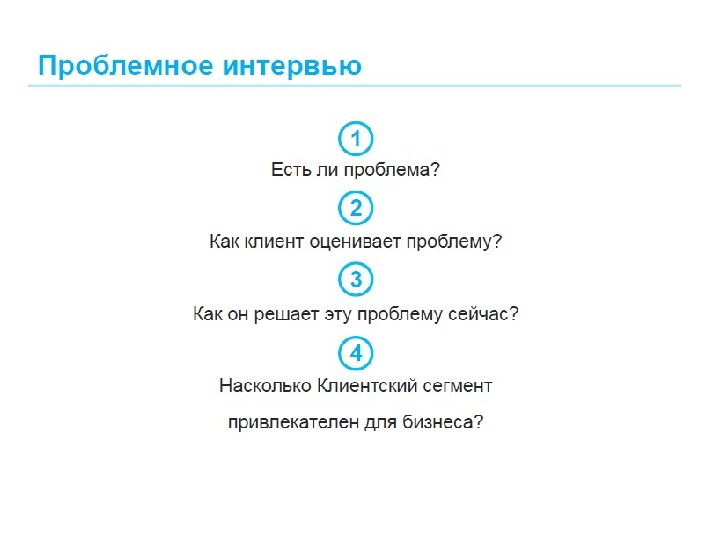 Проблемное интервью

1

Есть ли проблема?

2

Как клиент оценивает проблему?

3

Как он решает эту проблему сейчас?

4

Насколько Клиентский сегмент привлекателен для бизнеса?